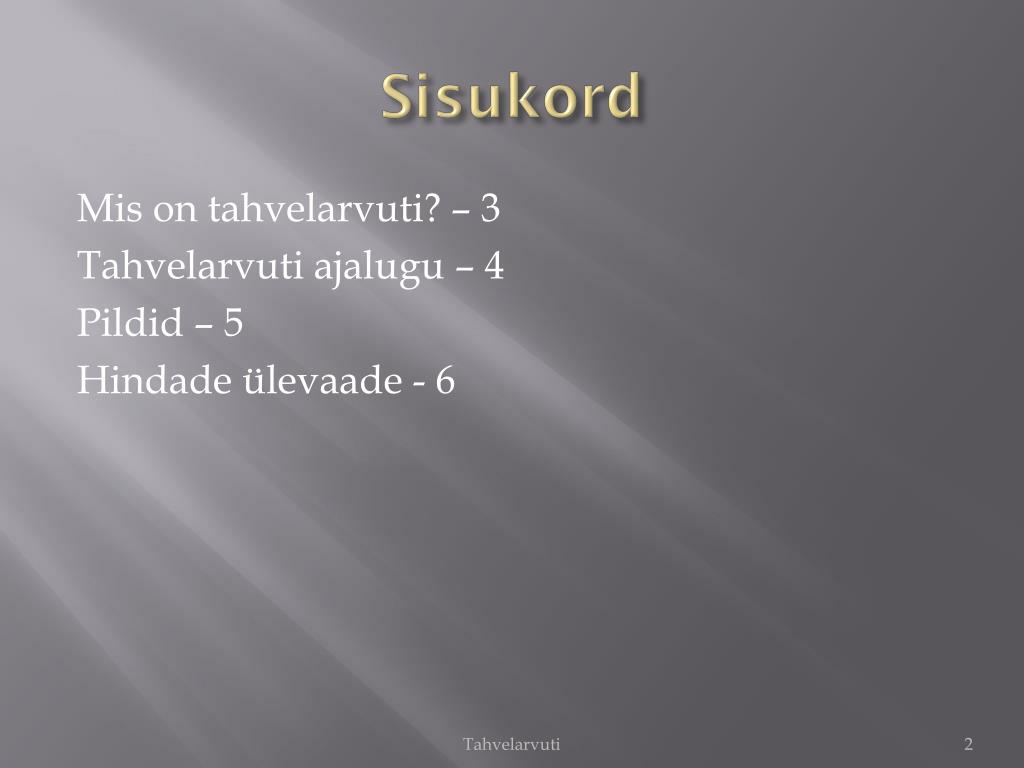 Sisukord

Mis on tahvelarvuti? – 3
Tahvelarvuti ajalugu – 4
Pildid – 5
Hindade ülevaade - 6

Tahvelarvuti

2